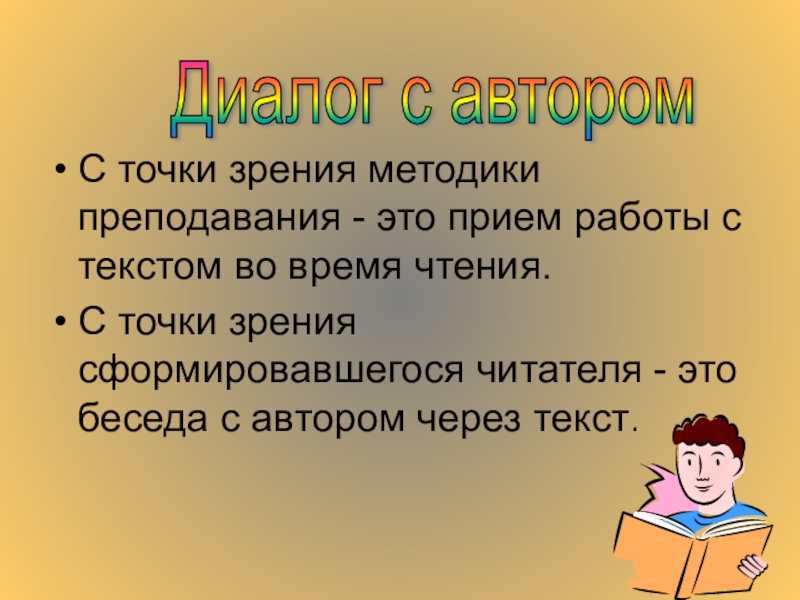 Диалог с автором

• С точки зрения методики преподавания - это прием работы с текстом во время чтения.

• С точки зрения сформировавшегося читателя - это беседа с автором через текст.